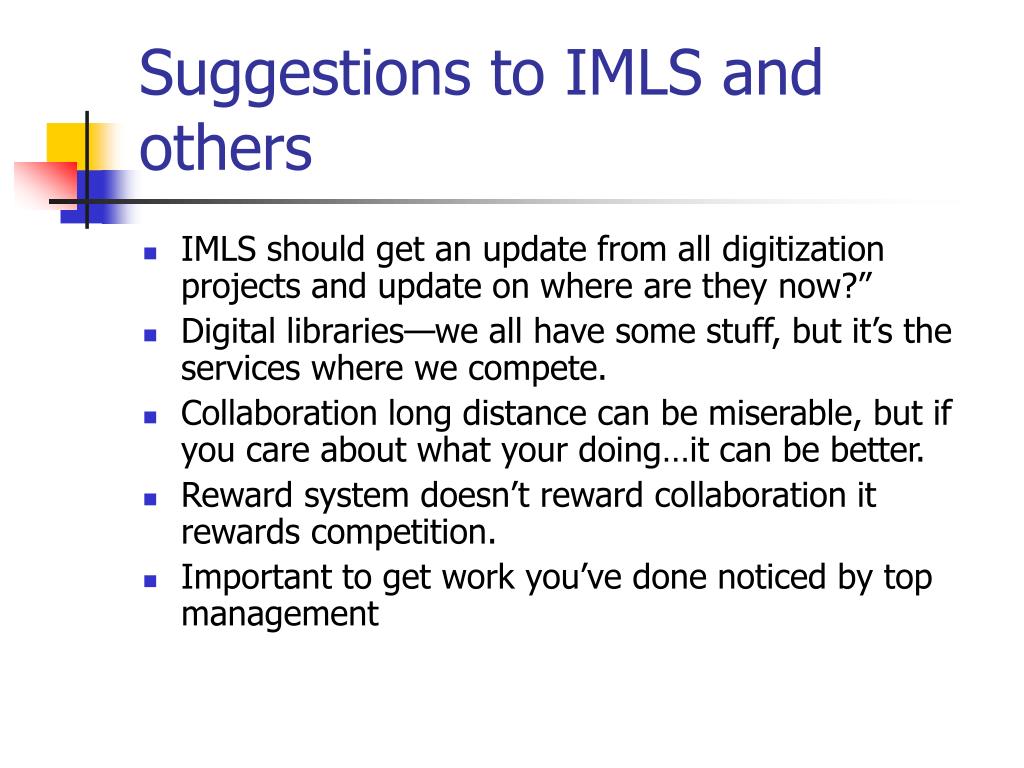 Suggestions to IMLS and others

- IMLS should get an update from all digitization projects and update on where are they now?”
- Digital libraries—we all have some stuff, but it’s the services where we compete.
- Collaboration long distance can be miserable, but if you care about what your doing…it can be better.
- Reward system doesn’t reward collaboration it rewards competition.
- Important to get work you’ve done noticed by top management